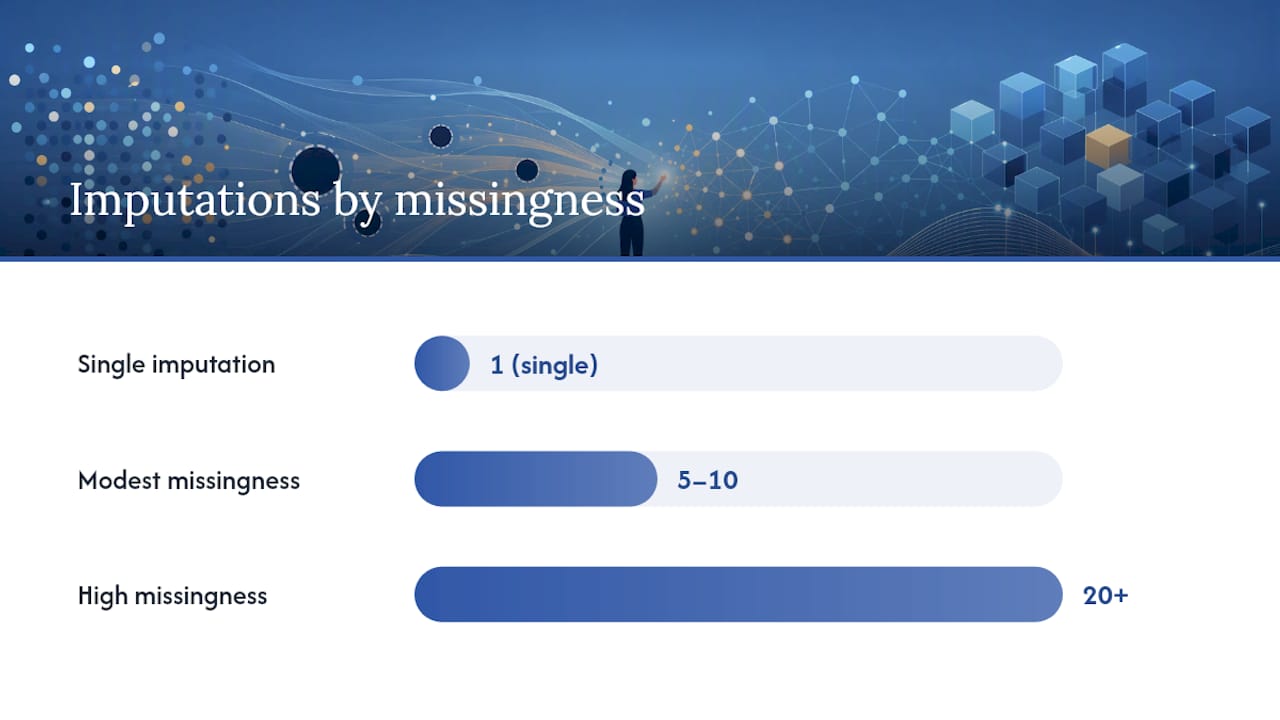 Imputations by missingness

Single imputation
1 (single)

Modest missingness
5–10

High missingness
20+